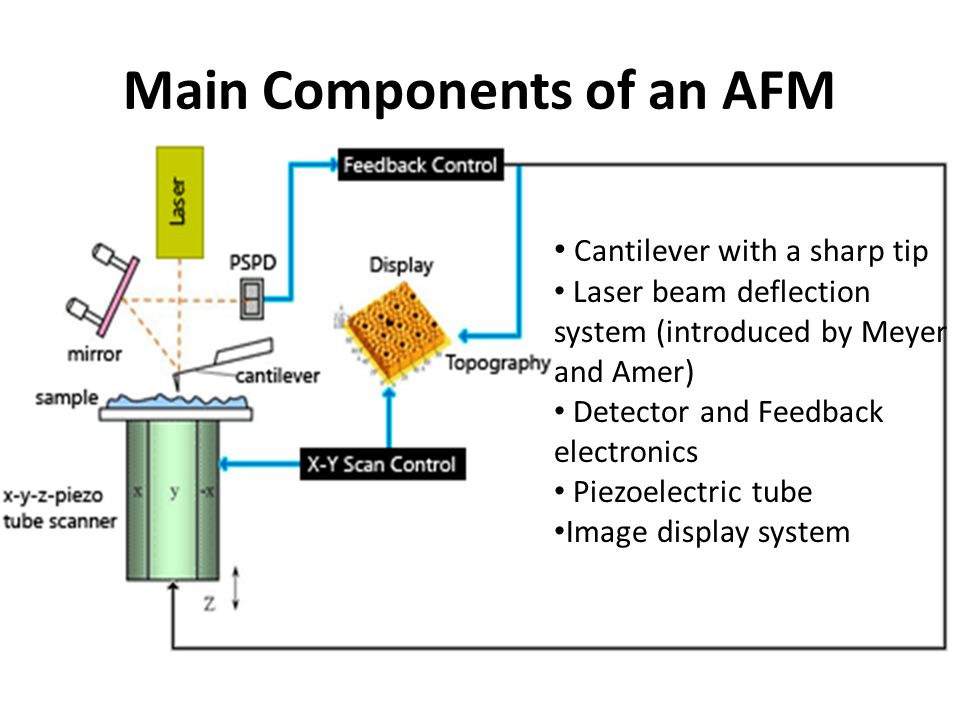 Main Components of an AFM

Laser

Feedback Control

PSPD

Display

mirror

cantilever

Topography

sample

X-Y Scan Control

x-y-z-piezo tube scanner

x y -x

Z

• Cantilever with a sharp tip
• Laser beam deflection system (introduced by Meyer and Amer)
• Detector and Feedback electronics
• Piezoelectric tube
•Image display system